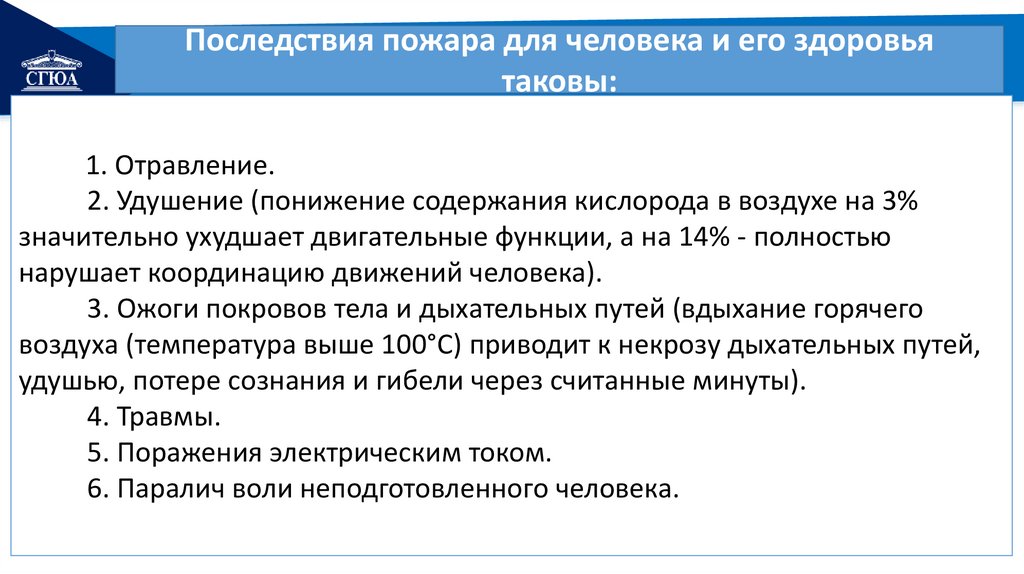 СГЮА

Последствия пожара для человека и его здоровья таковы:

1. Отравление.

2. Удушение (понижение содержания кислорода в воздухе на 3% значительно ухудшает двигательные функции, а на 14% - полностью нарушает координацию движений человека).

3. Ожоги покровов тела и дыхательных путей (вдыхание горячего воздуха (температура выше 100°С) приводит к некрозу дыхательных путей, удушью, потере сознания и гибели через считанные минуты).

4. Травмы.

5. Поражения электрическим током.

6. Паралич воли неподготовленного человека.